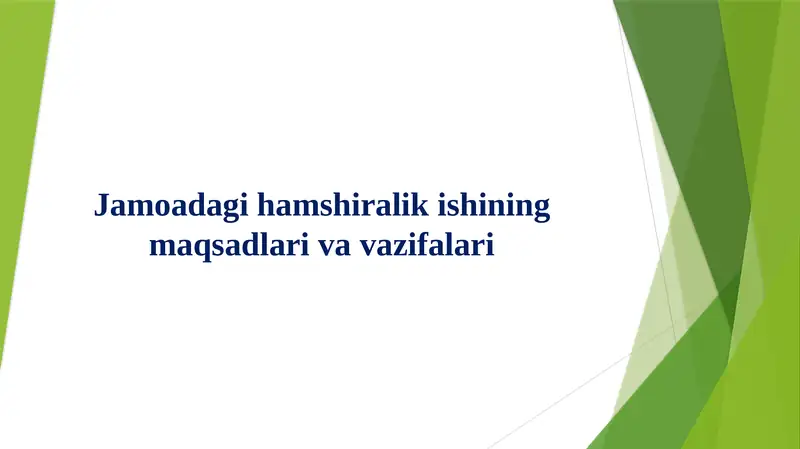 Jamoadagi hamshiralik ishining maqsadlari va vazifalari